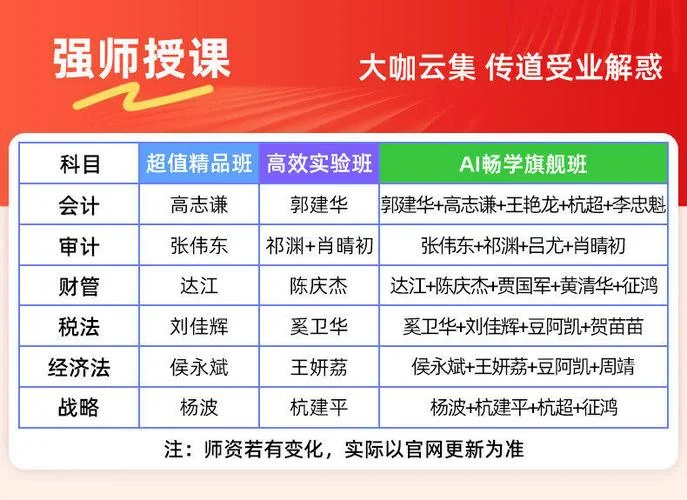 强师授课

大咖云集 传道受业解惑

| 科目 | 超值精品班 | 高效实验班 | AI畅学旗舰班 |
|---|---|---|---|
| 会计 | 高志谦 | 郭建华 | 郭建华+高志谦+王艳龙+杭超+李忠魁 |
| 审计 | 张伟东 | 祁渊+肖晴初 | 张伟东+祁渊+吕尤+肖晴初 |
| 财管 | 达江 | 陈庆杰 | 达江+陈庆杰+贾国军+黄清华+征鸿 |
| 税法 | 刘佳辉 | 奚卫华 | 奚卫华+刘佳辉+豆阿凯+贺苗苗 |
| 经济法 | 侯永斌 | 王妍荔 | 侯永斌+王妍荔+豆阿凯+周靖 |
| 战略 | 杨波 | 杭建平 | 杨波+杭建平+杭超+征鸿 |

注：师资若有变化，实际以官网更新为准